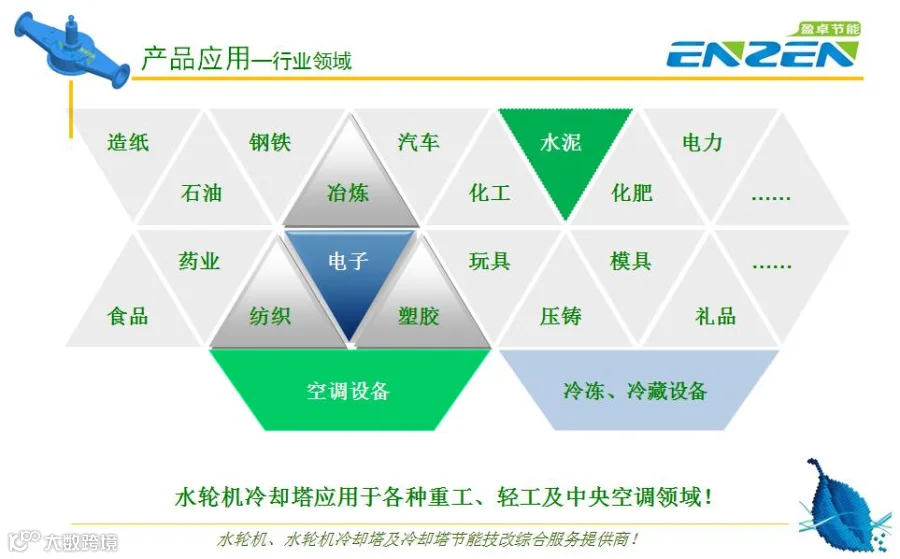 产品应用—行业领域

盈卓节能
ENZEN

造纸
钢铁
汽车
水泥
电力
石油
冶炼
化工
化肥
……
药业
电子
玩具
模具
……
食品
纺织
塑胶
压铸
礼品

空调设备
冷冻、冷藏设备

水轮机冷却塔应用于各种重工、轻工及中央空调领域！

水轮机、水轮机冷却塔及冷却塔节能技改综合服务提供商！

大数跨境